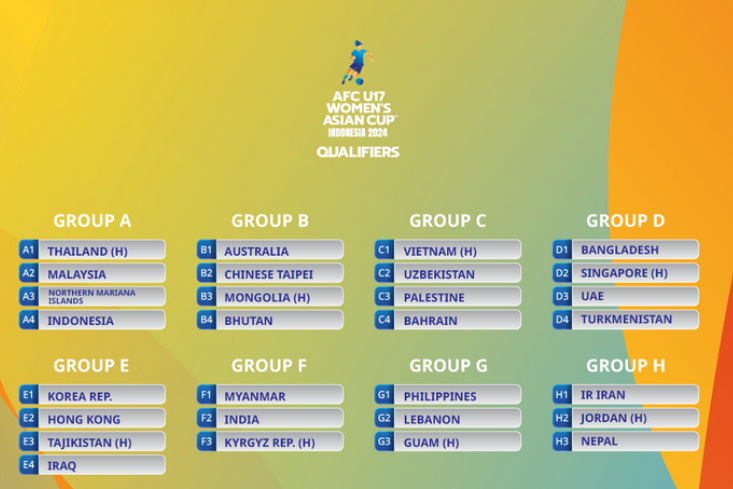 AFC U17 WOMEN'S ASIAN CUP™ INDONESIA 2024

QUALIFIERS

GROUP A
A1 THAILAND (H)
A2 MALAYSIA
A3 NORTHERN MARIANA ISLANDS
A4 INDONESIA

GROUP B
B1 AUSTRALIA
B2 CHINESE TAIPEI
B3 MONGOLIA (H)
B4 BHUTAN

GROUP C
C1 VIETNAM (H)
C2 UZBEKISTAN
C3 PALESTINE
C4 BAHRAIN

GROUP D
D1 BANGLADESH
D2 SINGAPORE (H)
D3 UAE
D4 TURKMENISTAN

GROUP E
E1 KOREA REP.
E2 HONG KONG
E3 TAJIKISTAN (H)
E4 IRAQ

GROUP F
F1 MYANMAR
F2 INDIA
F3 KYRGYZ REP. (H)

GROUP G
G1 PHILIPPINES
G2 LEBANON
G3 GUAM (H)

GROUP H
H1 IR IRAN
H2 JORDAN (H)
H3 NEPAL